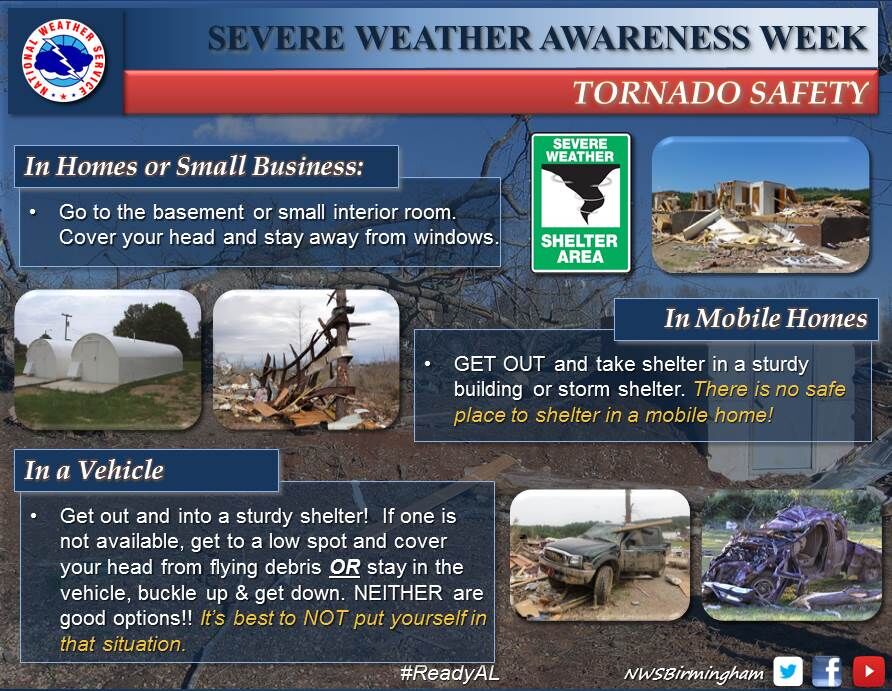 NATIONAL WEATHER SERVICE

SEVERE WEATHER AWARENESS WEEK

TORNADO SAFETY

In Homes or Small Business:

• Go to the basement or small interior room. Cover your head and stay away from windows.

SEVERE WEATHER SHELTER AREA

In Mobile Homes

• GET OUT and take shelter in a sturdy building or storm shelter. There is no safe place to shelter in a mobile home!

In a Vehicle

• Get out and into a sturdy shelter! If one is not available, get to a low spot and cover your head from flying debris OR stay in the vehicle, buckle up & get down. NEITHER are good options!! It's best to NOT put yourself in that situation.

#ReadyAL

NWSBirmingham